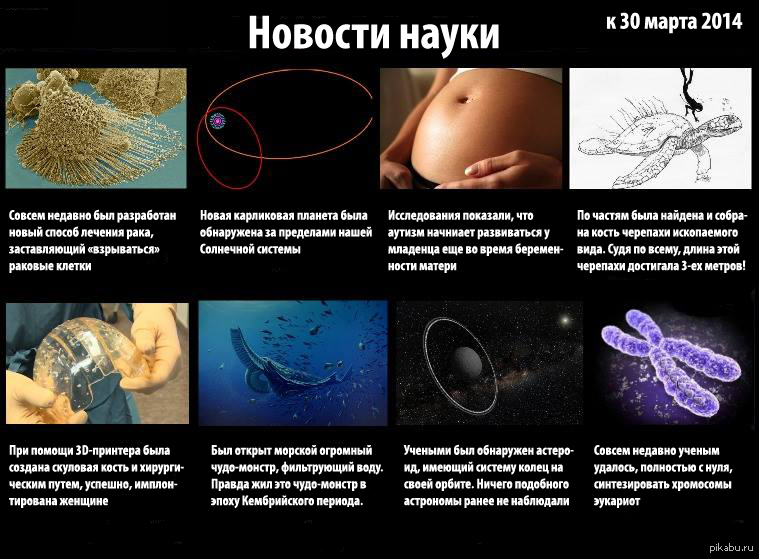 Новости науки

к 30 марта 2014

Совсем недавно был разработан новый способ лечения рака, заставляющий «взрываться» раковые клетки

Новая карликовая планета была обнаружена за пределами нашей Солнечной системы

Исследования показали, что аутизм начинает развиваться у младенца еще во время беременности матери

По частям была найдена и собрана кость черепахи ископаемого вида. Судя по всему, длина этой черепахи достигала 3-ех метров!

При помощи 3D-принтера была создана скуловая кость и хирургическим путем, успешно, имплонтирована женщине

Был открыт морской огромный чудо-монстр, фильтрующий воду. Правда жил это чудо-монстр в эпоху Кембрийского периода.

Учеными был обнаружен астероид, имеющий систему колец на своей орбите. Ничего подобного астрономы ранее не наблюдали

Совсем недавно ученым удалось, полностью с нуля, синтезировать хромосомы эукариот

pikabu.ru